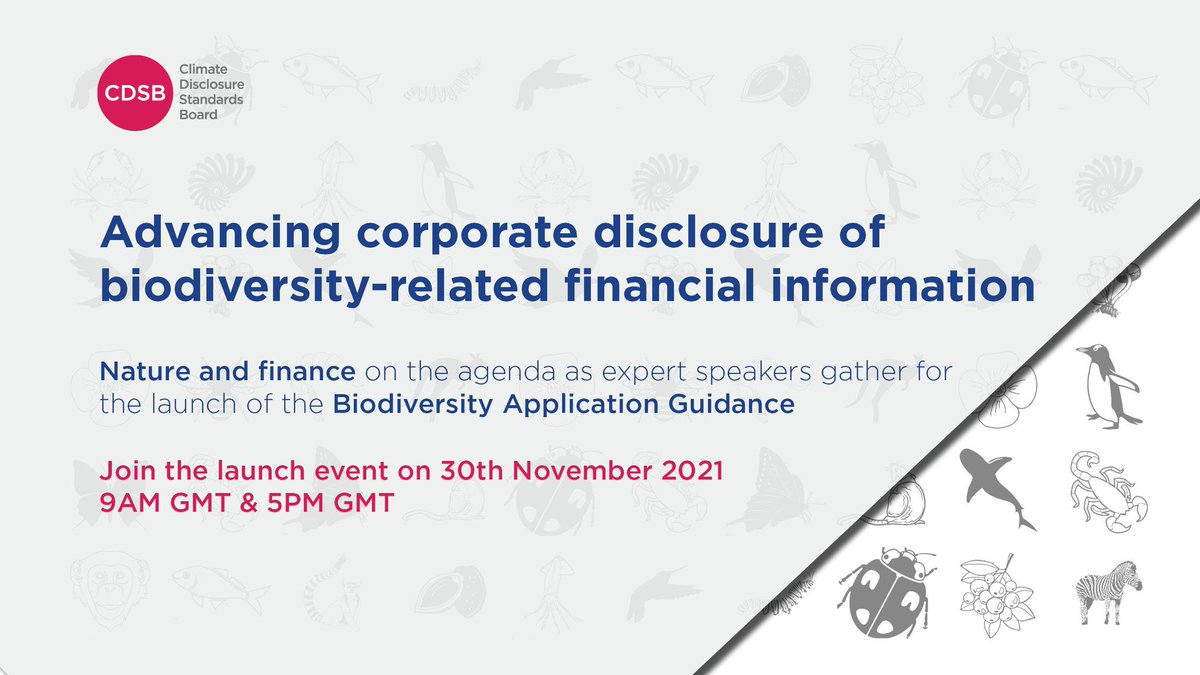 CDSB Climate Disclosure Standards Board

Advancing corporate disclosure of biodiversity-related financial information

Nature and finance on the agenda as expert speakers gather for the launch of the Biodiversity Application Guidance

Join the launch event on 30th November 2021
9AM GMT & 5PM GMT